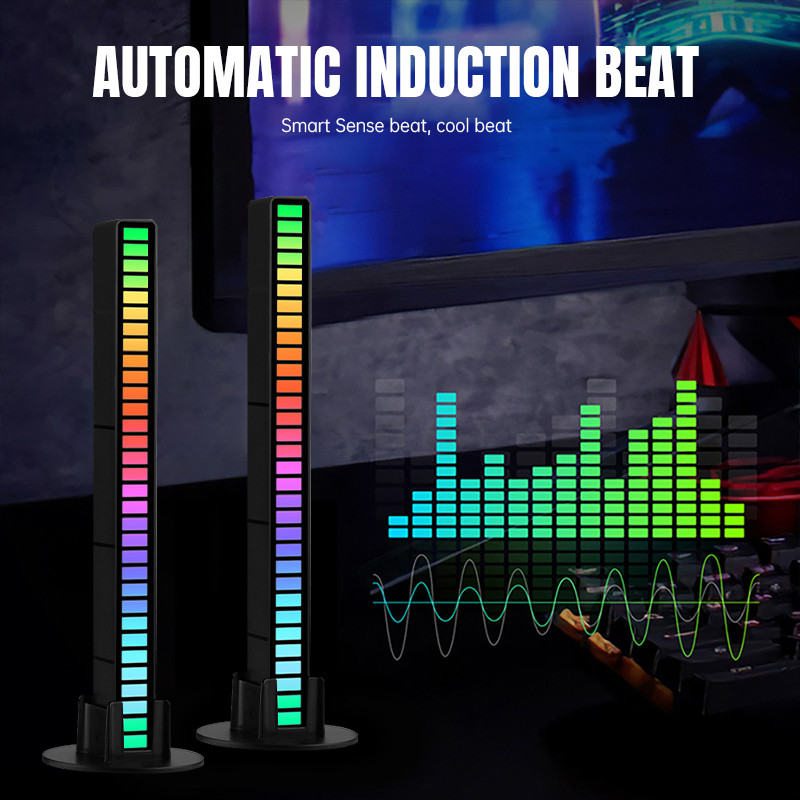 AUTOMATIC INDUCTION BEAT

Smart Sense beat, cool beat